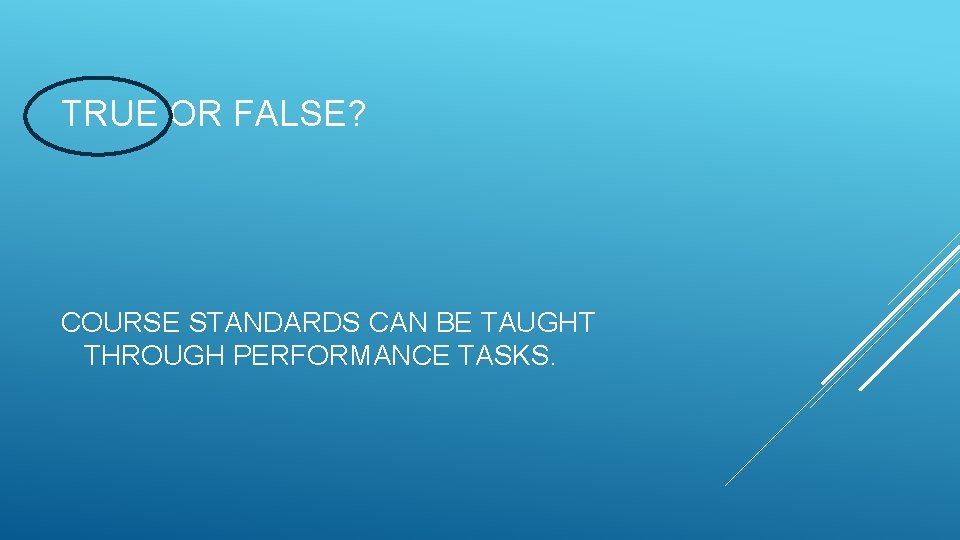 TRUE OR FALSE?

COURSE STANDARDS CAN BE TAUGHT THROUGH PERFORMANCE TASKS.